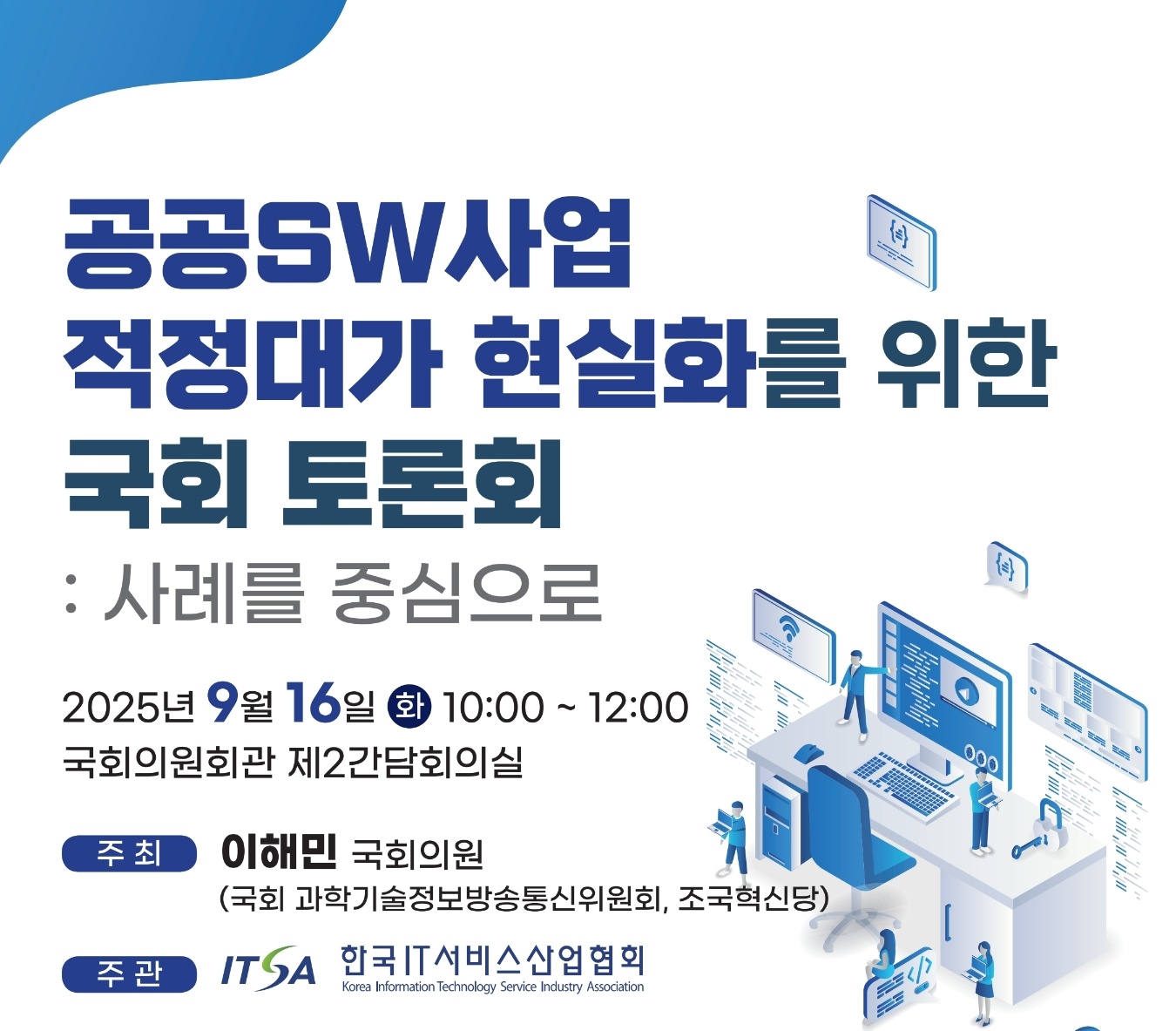 공공SW사업
적정대가 현실화를 위한
국회 토론회
: 사례를 중심으로

2025년 9월 16일 화 10:00 ~ 12:00
국회의원회관 제2간담회의실

주 최 이해민 국회의원
(국회 과학기술정보방송통신위원회, 조국혁신당)

주 관 ITSA 한국IT서비스산업협회
Korea Information Technology Service Industry Association